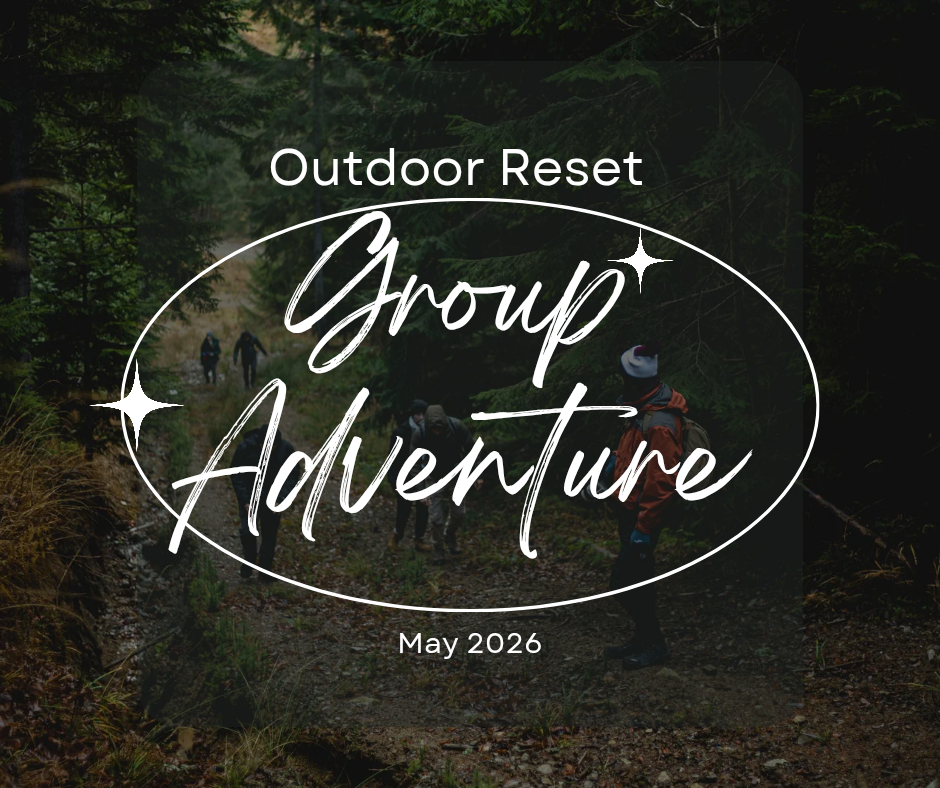 Outdoor Reset

Group Adventure

May 2026